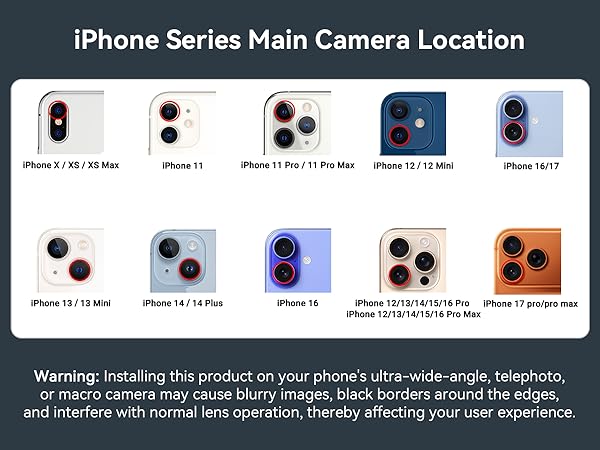 iPhone Series Main Camera Location

iPhone X / XS / XS Max

iPhone 11

iPhone 11 Pro / 11 Pro Max

iPhone 12 / 12 Mini

iPhone 16/17

iPhone 13 / 13 Mini

iPhone 14 / 14 Plus

iPhone 16

iPhone 12/13/14/15/16 Pro
iPhone 12/13/14/15/16 Pro Max

iPhone 17 pro/pro max

Warning: Installing this product on your phone's ultra-wide-angle, telephoto, or macro camera may cause blurry images, black borders around the edges, and interfere with normal lens operation, thereby affecting your user experience.